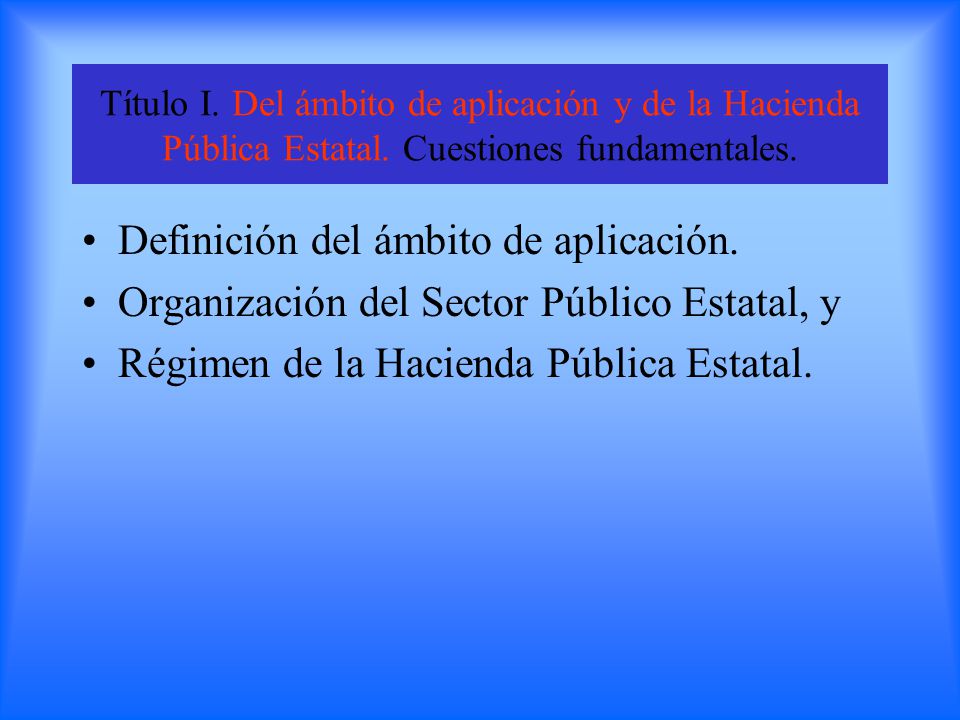 Título I. Del ámbito de aplicación y de la Hacienda Pública Estatal. Cuestiones fundamentales.

• Definición del ámbito de aplicación.
• Organización del Sector Público Estatal, y
• Régimen de la Hacienda Pública Estatal.